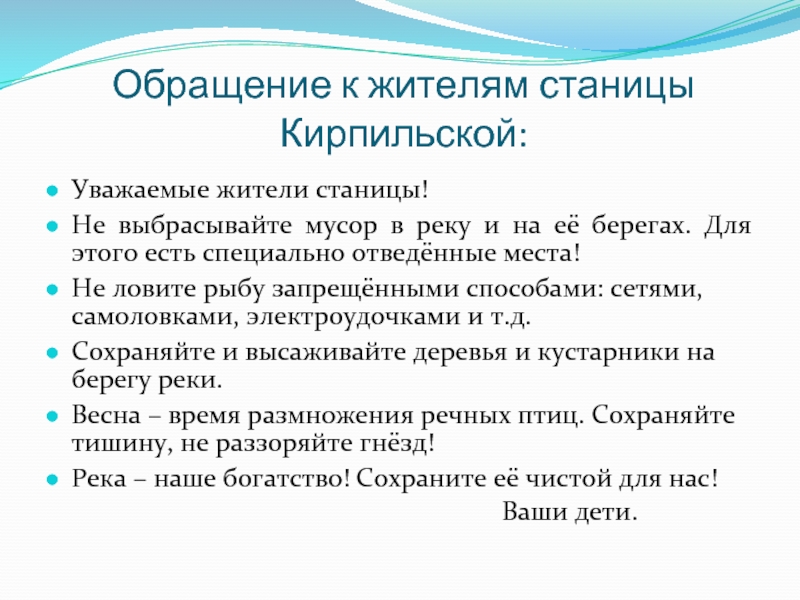 Обращение к жителям станицы Кирпильской:

Уважаемые жители станицы!

Не выбрасывайте мусор в реку и на её берегах. Для этого есть специально отведённые места!

Не ловите рыбу запрещёнными способами: сетями, самоловками, электроудочками и т.д.

Сохраняйте и высаживайте деревья и кустарники на берегу реки.

Весна – время размножения речных птиц. Сохраняйте тишину, не раззоряйте гнёзд!

Река – наше богатство! Сохраните её чистой для нас!

Ваши дети.